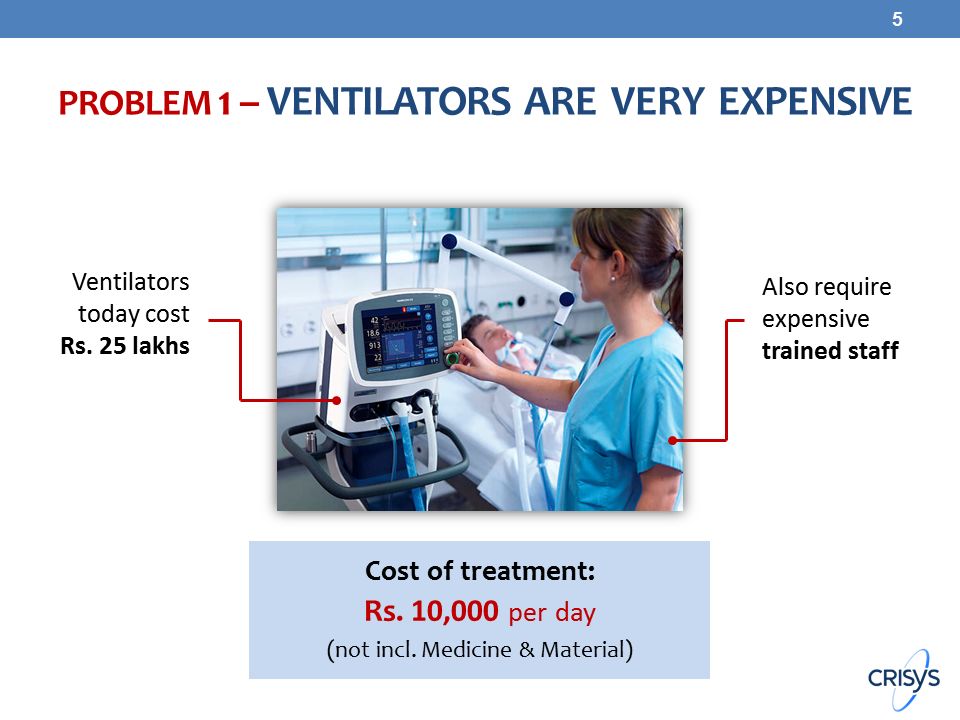 5

PROBLEM 1 – VENTILATORS ARE VERY EXPENSIVE

Ventilators today cost Rs. 25 lakhs

42
18.6
913
22

Also require expensive trained staff

Cost of treatment:
Rs. 10,000 per day
(not incl. Medicine & Material)

CRISYS